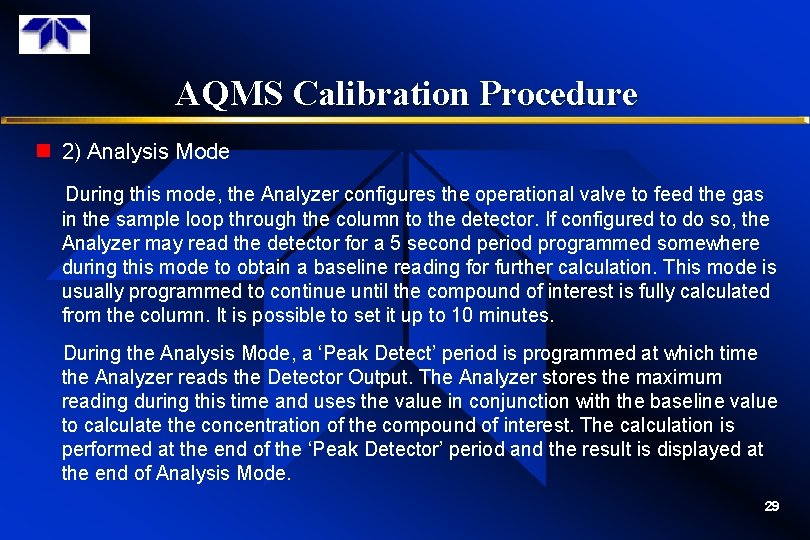 AQMS Calibration Procedure

2) Analysis Mode

During this mode, the Analyzer configures the operational valve to feed the gas in the sample loop through the column to the detector. If configured to do so, the Analyzer may read the detector for a 5 second period programmed somewhere during this mode to obtain a baseline reading for further calculation. This mode is usually programmed to continue until the compound of interest is fully calculated from the column. It is possible to set it up to 10 minutes.

During the Analysis Mode, a ‘Peak Detect’ period is programmed at which time the Analyzer reads the Detector Output. The Analyzer stores the maximum reading during this time and uses the value in conjunction with the baseline value to calculate the concentration of the compound of interest. The calculation is performed at the end of the ‘Peak Detector’ period and the result is displayed at the end of Analysis Mode.

29